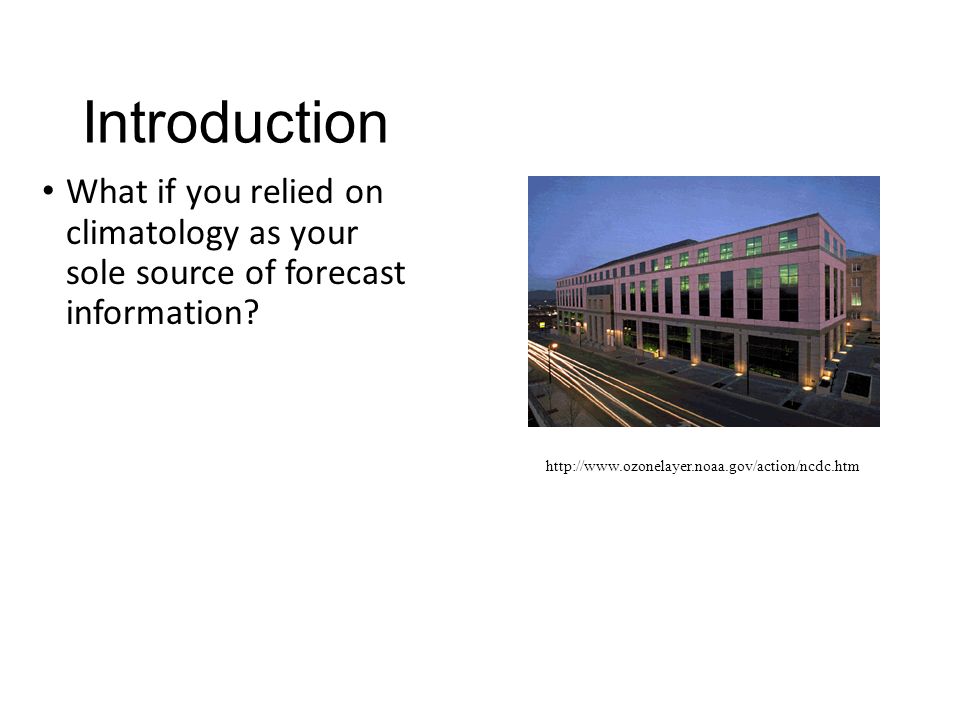 Introduction

• What if you relied on climatology as your sole source of forecast information?

http://www.ozonelayer.noaa.gov/action/ncdc.htm